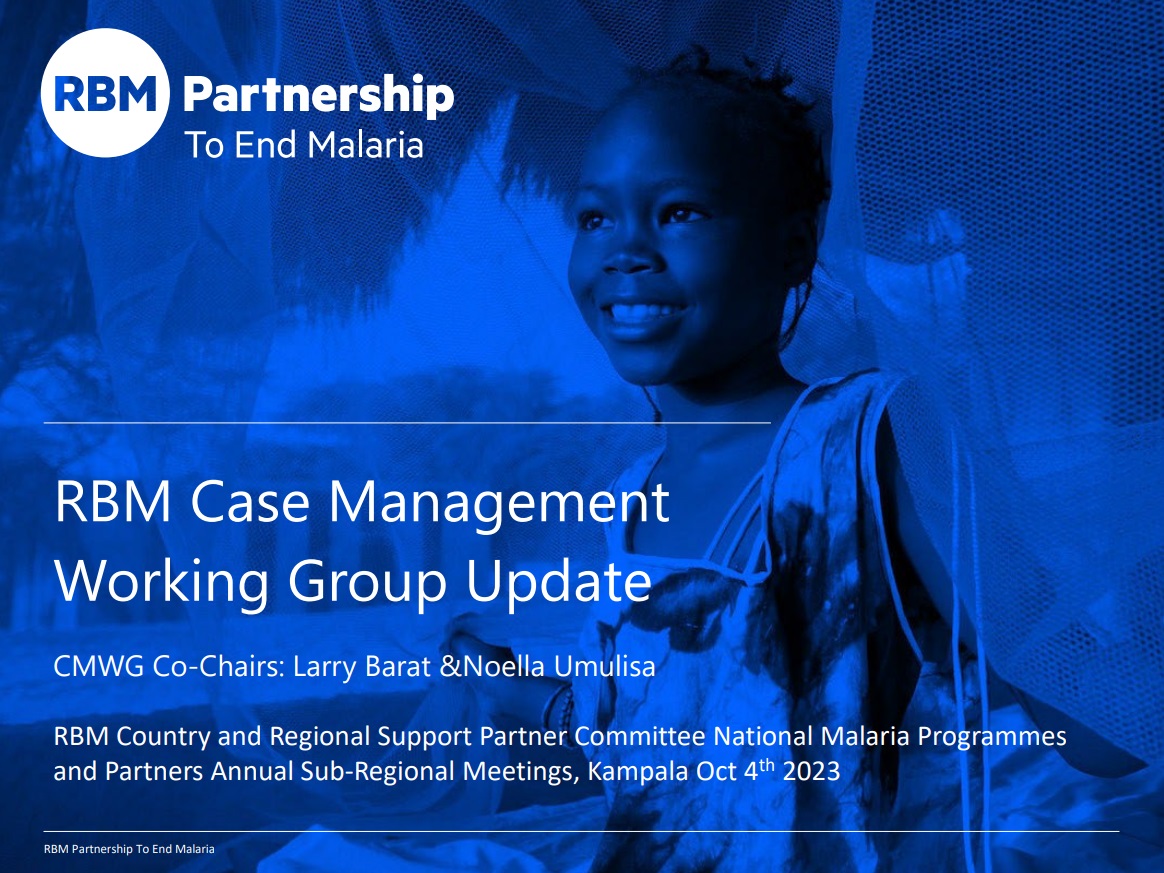 RBM Partnership
To End Malaria

RBM Case Management Working Group Update

CMWG Co-Chairs: Larry Barat &Noella Umulisa

RBM Country and Regional Support Partner Committee National Malaria Programmes and Partners Annual Sub-Regional Meetings, Kampala Oct 4$^{th}$ 2023

RBM Partnership To End Malaria